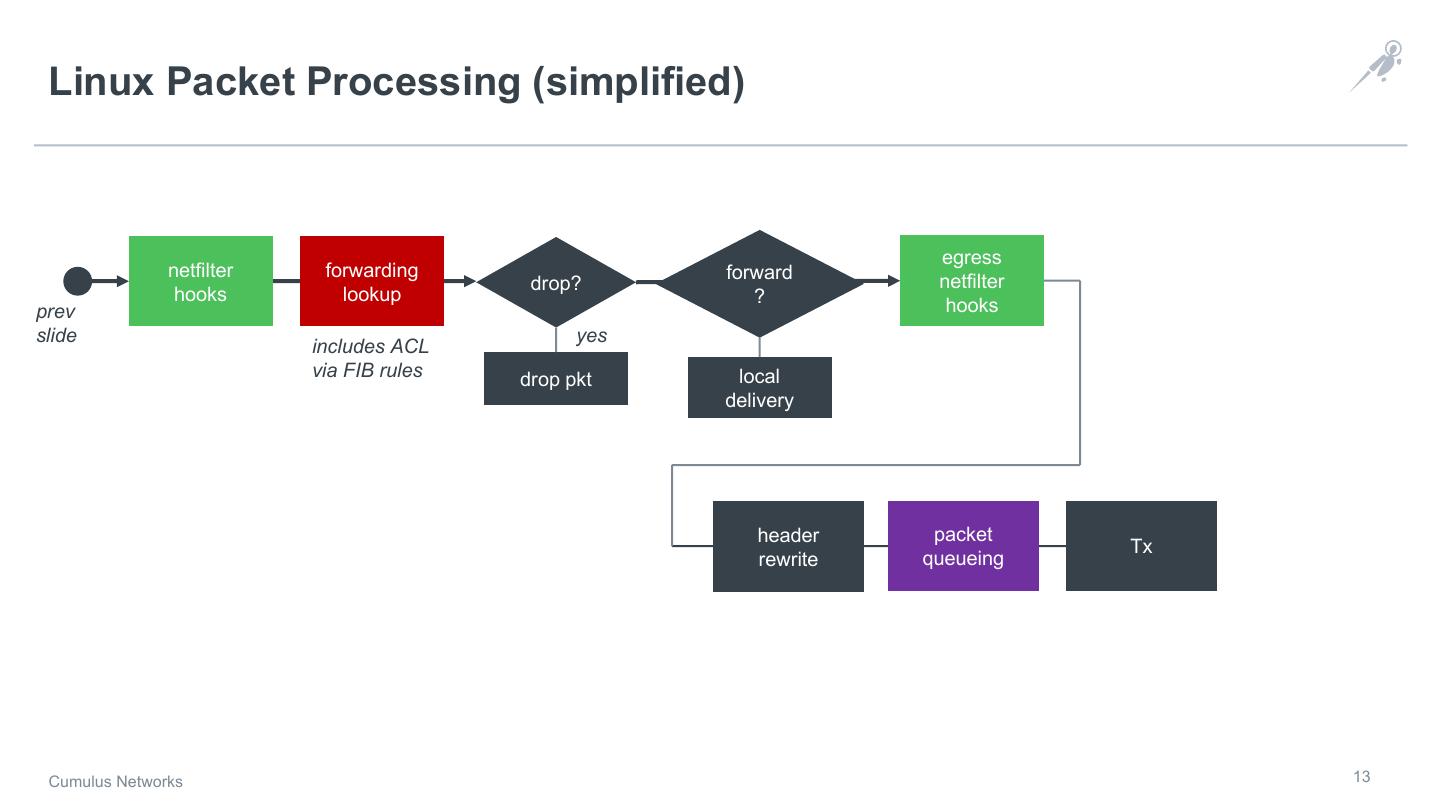 Linux Packet Processing (simplified)

prev slide

netfilter hooks

forwarding lookup

includes ACL via FIB rules

drop?

yes

drop pkt

forward ?

local delivery

egress netfilter hooks

header rewrite

packet queueing

Tx

Cumulus Networks

13